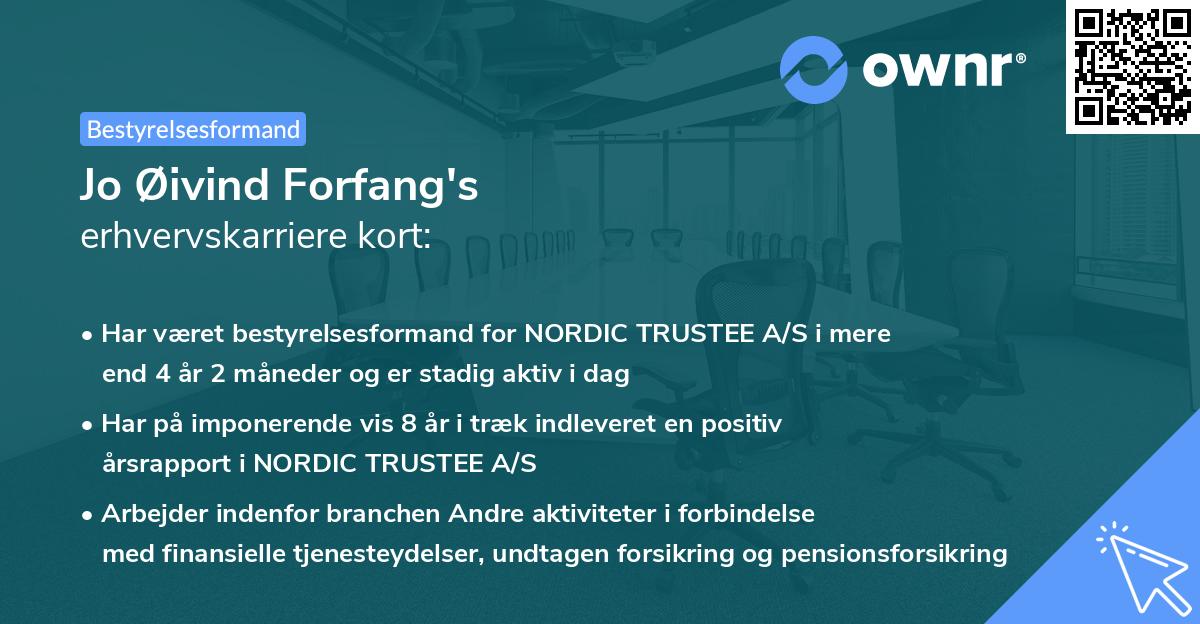 ownr®

Bestyrelsesformand

Jo Øivind Forfang's
erhvervskarriere kort:

• Har været bestyrelsesformand for NORDIC TRUSTEE A/S i mere end 4 år 2 måneder og er stadig aktiv i dag

• Har på imponerende vis 8 år i træk indleveret en positiv årsrapport i NORDIC TRUSTEE A/S

• Arbejder indenfor branchen Andre aktiviteter i forbindelse med finansielle tjenesteydelser, undtagen forsikring og pensionsforsikring